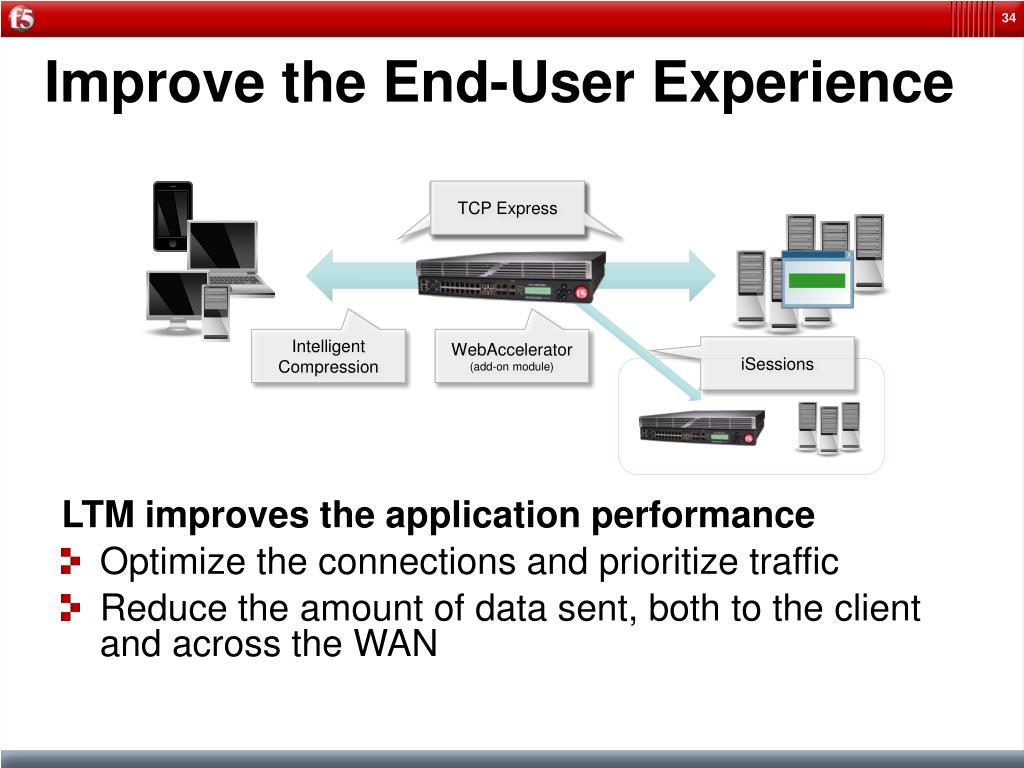 f5

34

Improve the End-User Experience

TCP Express

Intelligent Compression

WebAccelerator
(add-on module)

iSessions

LTM improves the application performance

Optimize the connections and prioritize traffic

Reduce the amount of data sent, both to the client and across the WAN